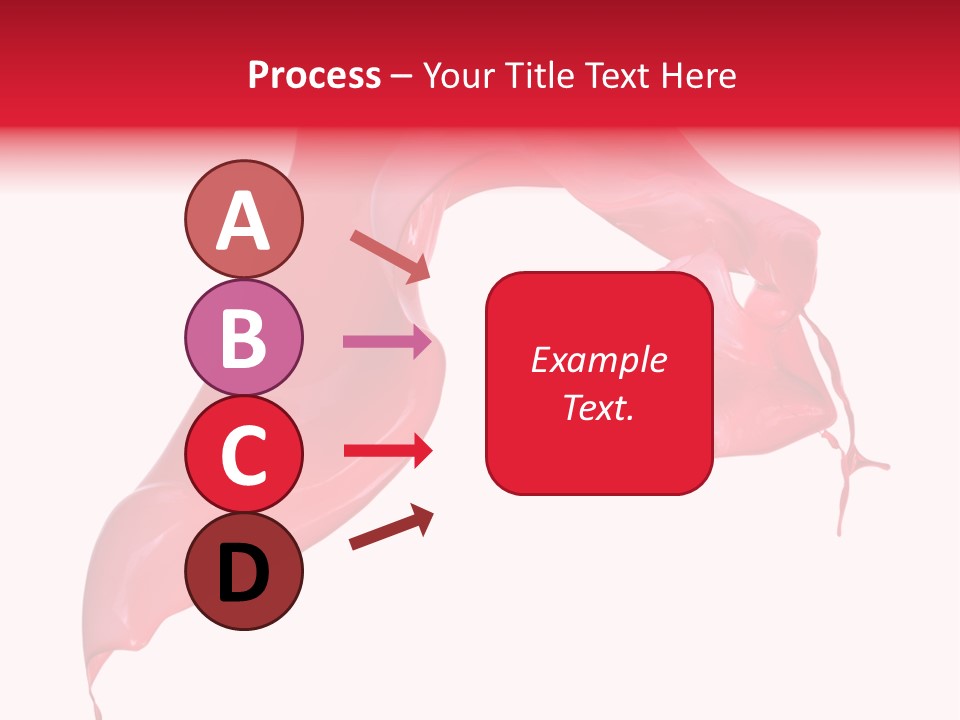 Process – Your Title Text Here

A

B

C

D

Example Text.